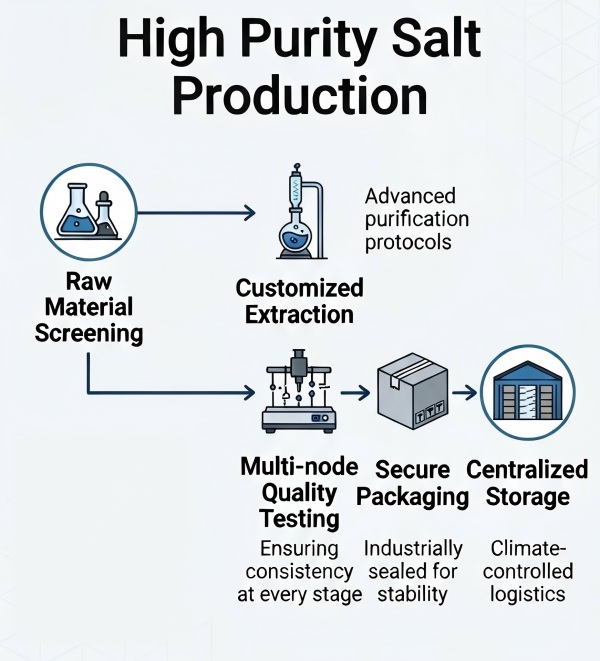 High Purity Salt Production

Raw Material Screening

Customized Extraction

Advanced purification protocols

Multi-node Quality Testing

Ensuring consistency at every stage

Secure Packaging

Industrially sealed for stability

Centralized Storage

Climate-controlled logistics